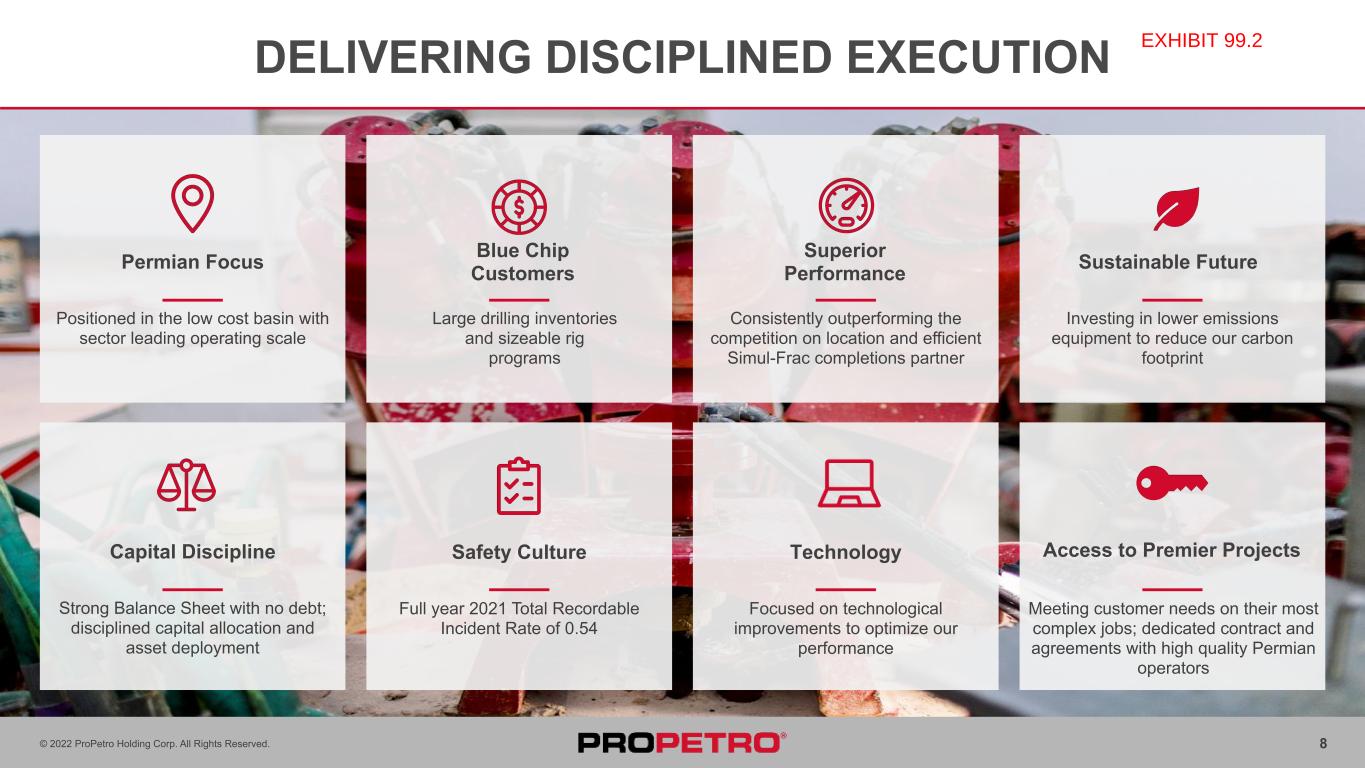 DELIVERING DISCIPLINED EXECUTION

EXHIBIT 99.2

Permian Focus

Positioned in the low cost basin with sector leading operating scale

Blue Chip Customers

Large drilling inventories and sizeable rig programs

Superior Performance

Consistently outperforming the competition on location and efficient Simul-Frac completions partner

Sustainable Future

Investing in lower emissions equipment to reduce our carbon footprint

Capital Discipline

Strong Balance Sheet with no debt; disciplined capital allocation and asset deployment

Safety Culture

Full year 2021 Total Recordable Incident Rate of 0.54

Technology

Focused on technological improvements to optimize our performance

Access to Premier Projects

Meeting customer needs on their most complex jobs; dedicated contract and agreements with high quality Permian operators

© 2022 ProPetro Holding Corp. All Rights Reserved.

PROPETRO®

8